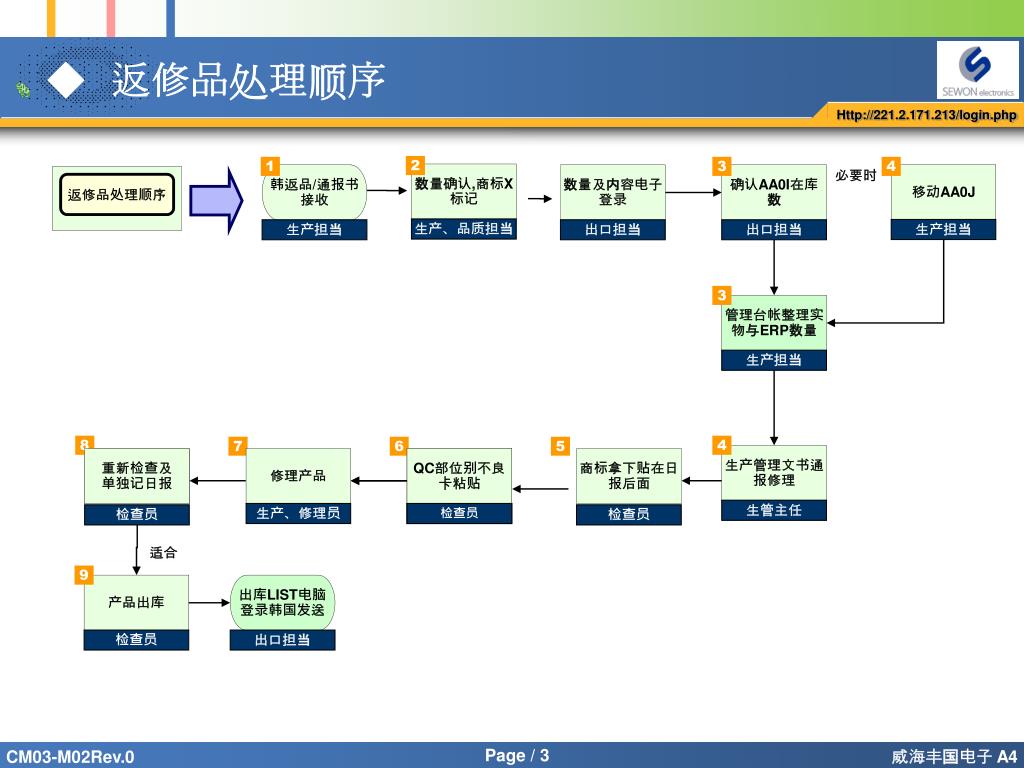 ◆ 返修品处理顺序

SEWON electronics

Http://221.2.171.213/login.php

返修品处理顺序

1 韩返品/通报书接收 生产担当

2 数量确认,商标X标记 生产、品质担当

数量及内容电子登录 出口担当

3 确认AA0I在库数 出口担当

必要时

4 移动AA0J 生产担当

3 管理台帐整理实物与ERP数量 生产担当

4 生产管理文书通报修理 生管主任

5 商标拿下贴在日报后面 检查员

6 QC部位别不良卡粘贴 检查员

7 修理产品 生产、修理员

8 重新检查及单独记日报 检查员

适合

9 产品出库 检查员

出库LIST电脑登录韩国发送 出口担当

CM03-M02Rev.0

Page / 3

威海丰国电子 A4